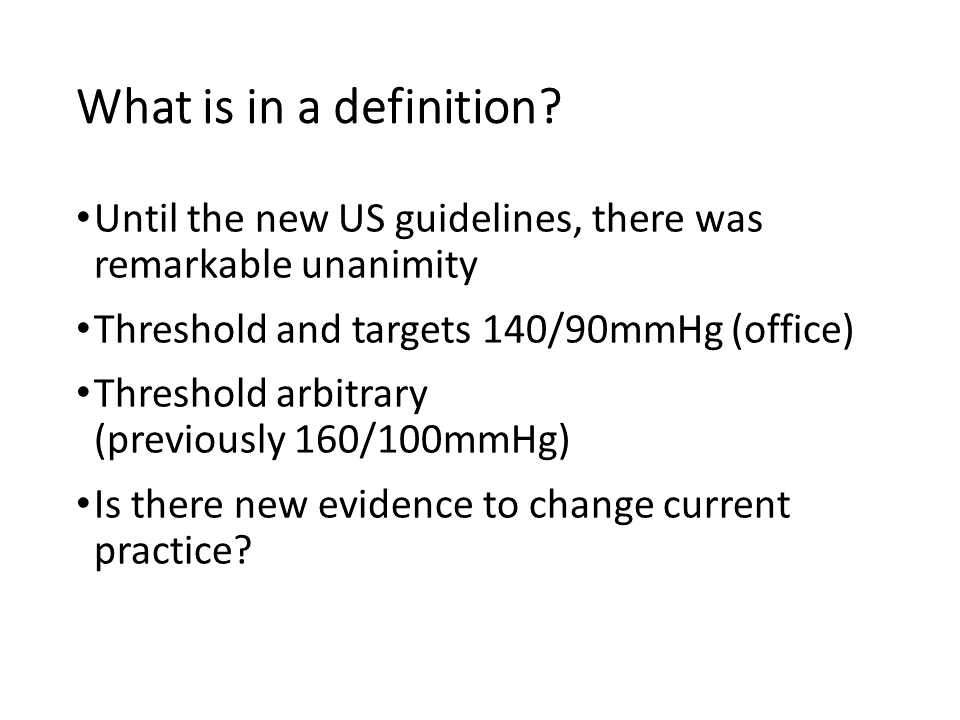 What is in a definition?

• Until the new US guidelines, there was remarkable unanimity

• Threshold and targets 140/90mmHg (office)

• Threshold arbitrary
(previously 160/100mmHg)

• Is there new evidence to change current practice?